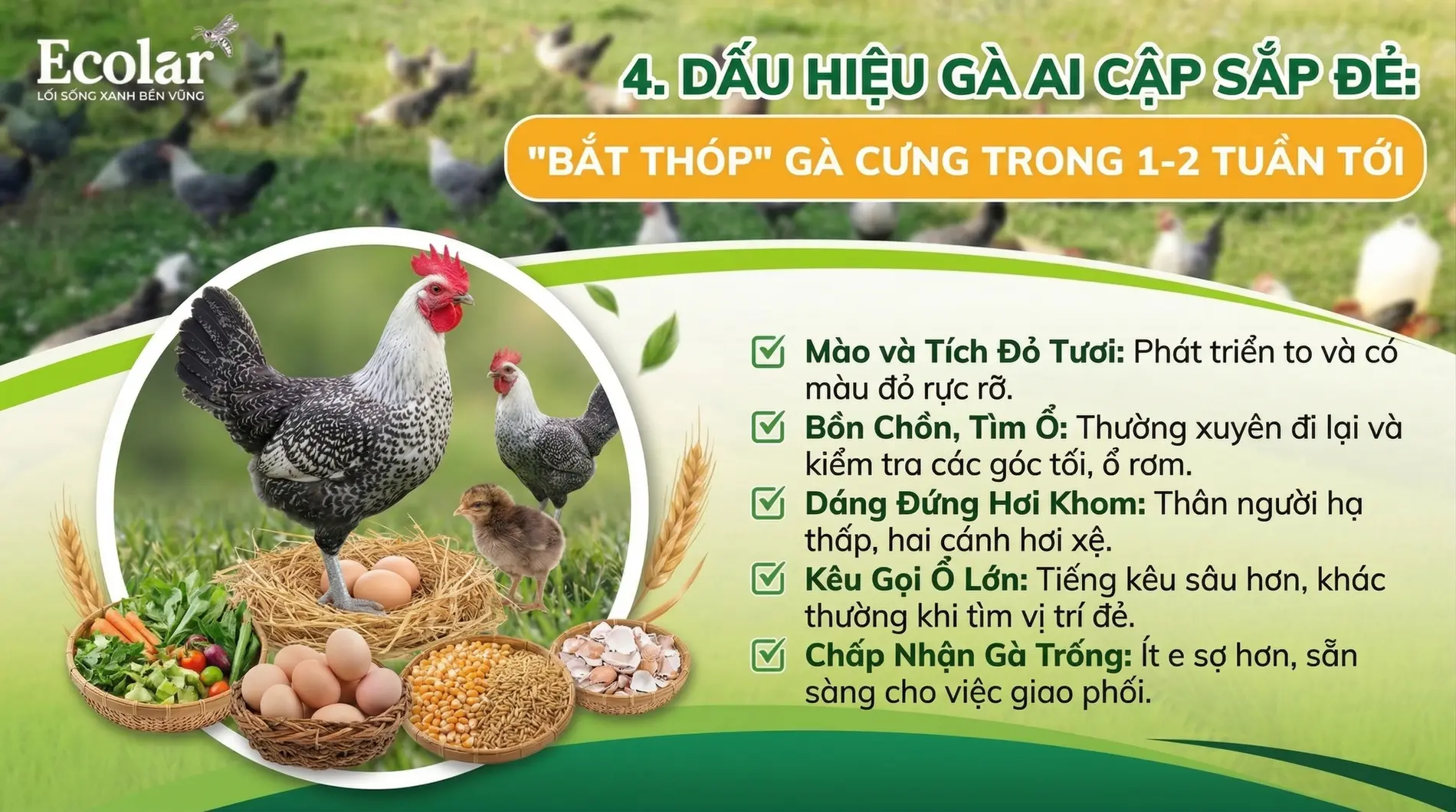 Ecolar
LỐI SỐNG XANH BỀN VỮNG

4. DẤU HIỆU GÀ AI CẬP SẮP ĐẺ:

"BẮT THÓP" GÀ CƯNG TRONG 1-2 TUẦN TỚI

Mào và Tích Đỏ Tươi: Phát triển to và có màu đỏ rực rỡ.

Bồn Chồn, Tìm Ổ: Thường xuyên đi lại và kiểm tra các góc tối, ổ rơm.

Dáng Đứng Hơi Khom: Thân người hạ thấp, hai cánh hơi xệ.

Kêu Gọi Ổ Lớn: Tiếng kêu sâu hơn, khác thường khi tìm vị trí đẻ.

Chấp Nhận Gà Trống: Ít e sợ hơn, sẵn sàng cho việc giao phối.